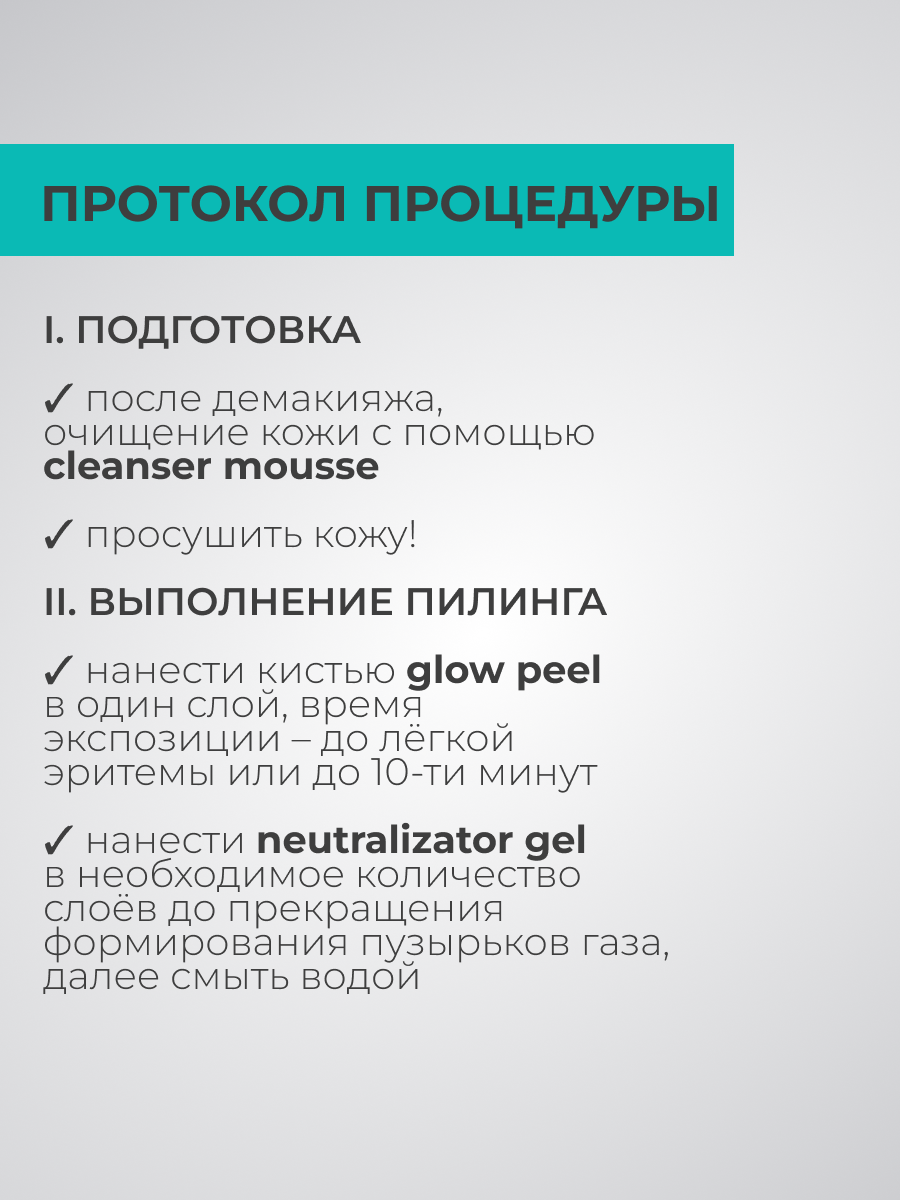 ПРОТОКОЛ ПРОЦЕДУРЫ

I. ПОДГОТОВКА

✓ после демакияжа, очищение кожи с помощью cleanser mousse

✓ просушить кожу!

II. ВЫПОЛНЕНИЕ ПИЛИНГА

✓ нанести кистью glow peel в один слой, время экспозиции – до лёгкой эритемы или до 10-ти минут

✓ нанести neutralizator gel в необходимое количество слоёв до прекращения формирования пузырьков газа, далее смыть водой